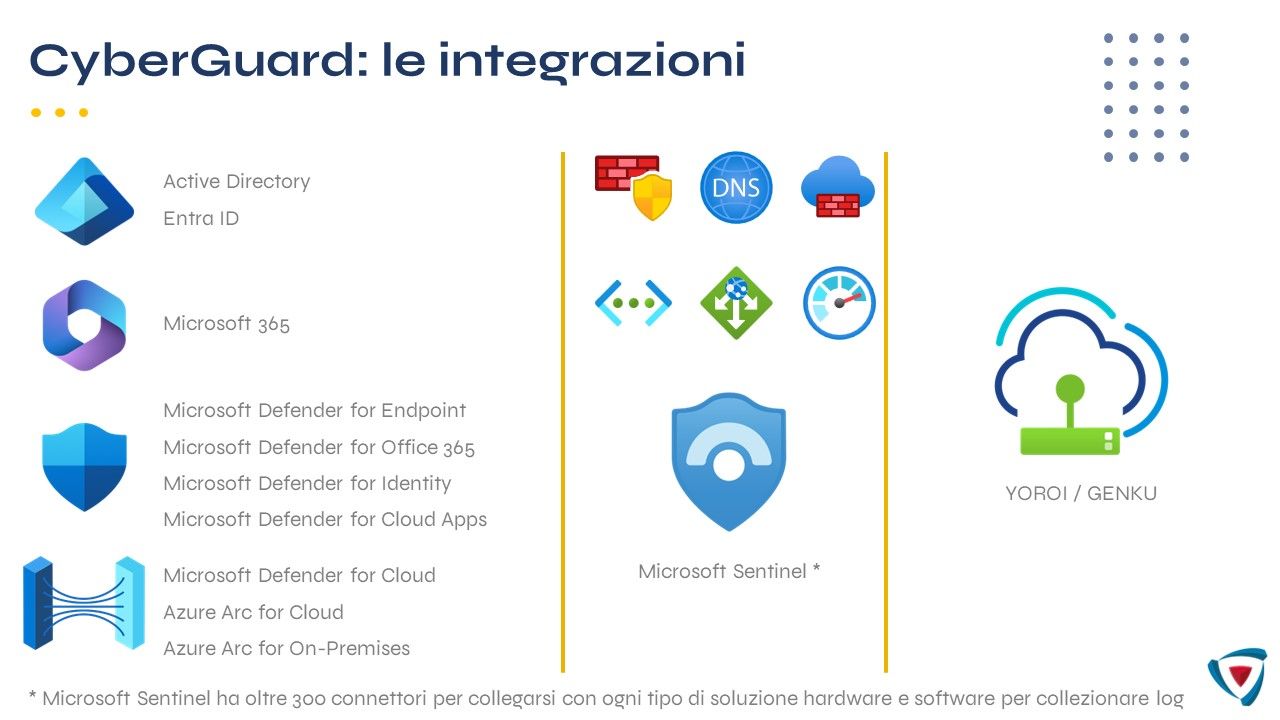 CyberGuard: le integrazioni

Active Directory
Entra ID

Microsoft 365

Microsoft Defender for Endpoint
Microsoft Defender for Office 365
Microsoft Defender for Identity
Microsoft Defender for Cloud Apps

Microsoft Defender for Cloud
Azure Arc for Cloud
Azure Arc for On-Premises

DNS

Microsoft Sentinel *

YOROI / GENKU

* Microsoft Sentinel ha oltre 300 connettori per collegarsi con ogni tipo di soluzione hardware e software per collezionare log